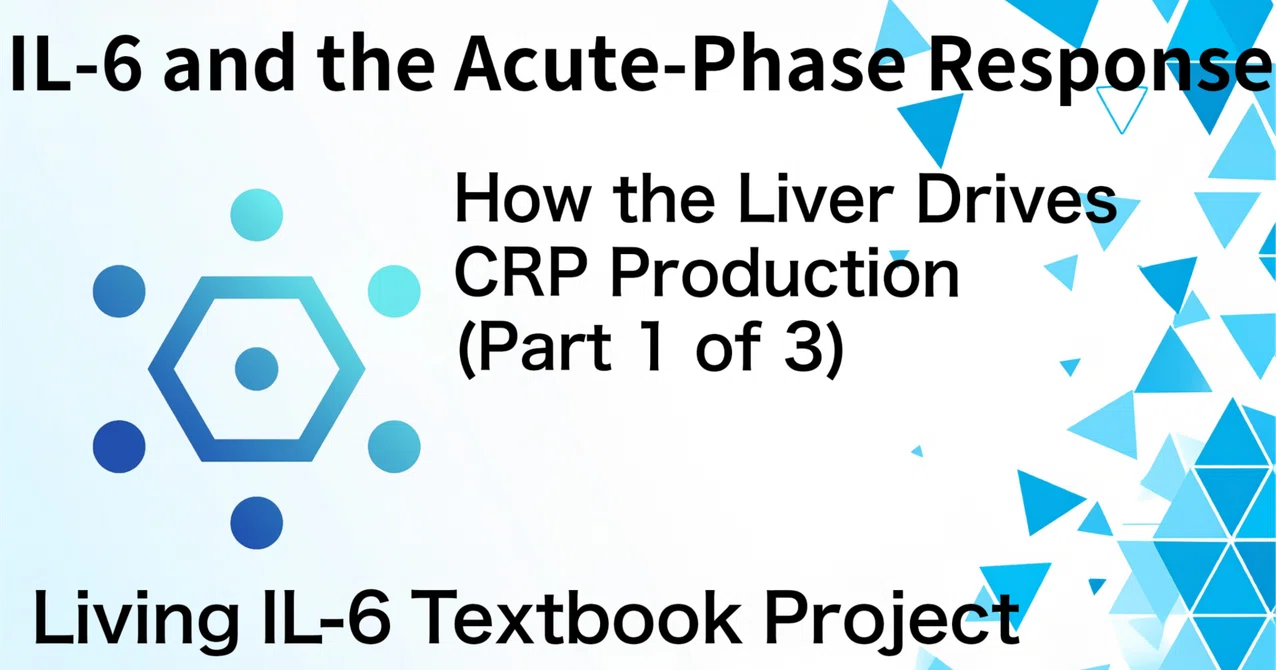 IL-6 and the Acute-Phase Response

How the Liver Drives CRP Production (Part 1 of 3)

Living IL-6 Textbook Project